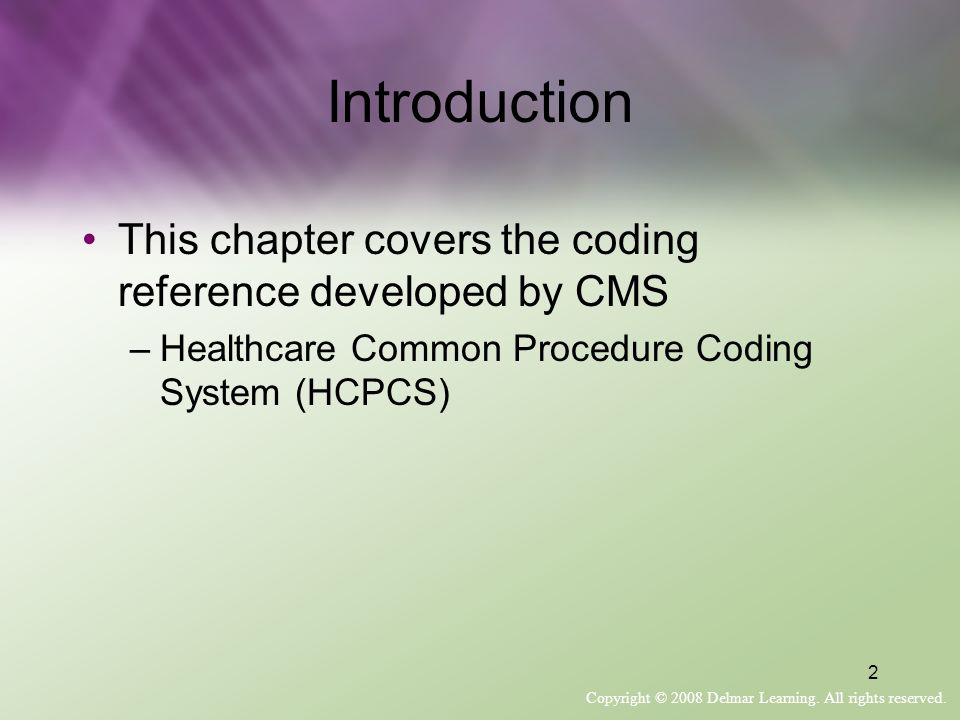 Introduction

• This chapter covers the coding reference developed by CMS

– Healthcare Common Procedure Coding System (HCPCS)

2

Copyright © 2008 Delmar Learning. All rights reserved.